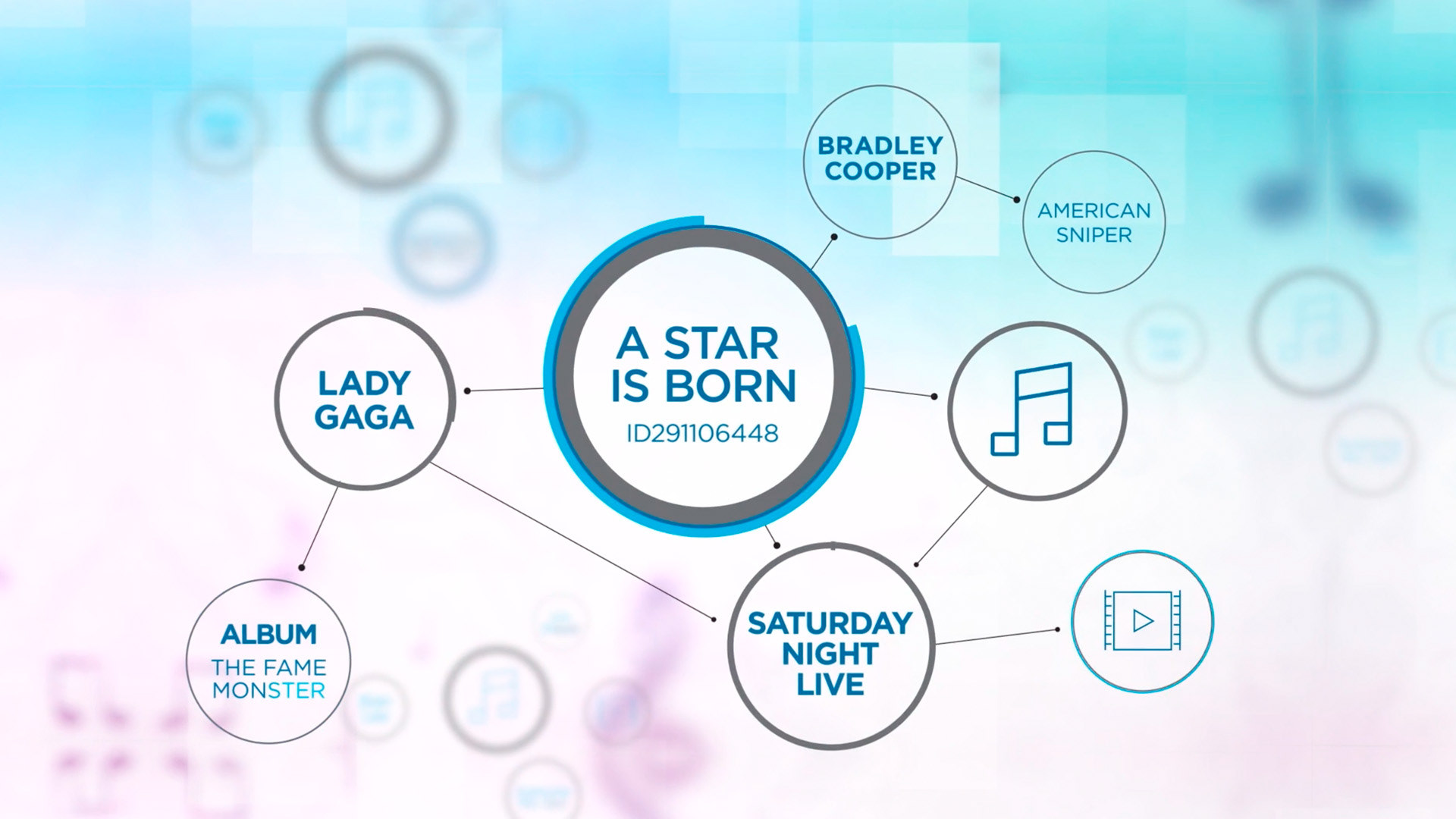 BRADLEY COOPER

AMERICAN SNIPER

LADY GAGA

A STAR IS BORN
ID291106448

ALBUM
THE FAME MONSTER

SATURDAY NIGHT LIVE